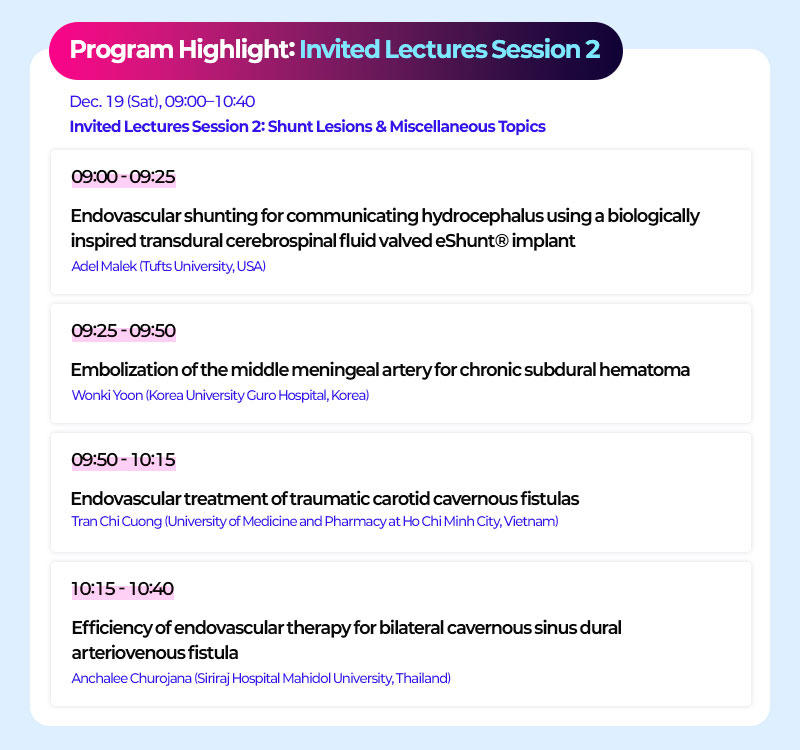 Program Highlight: Invited Lectures Session 2

Dec. 19 (Sat), 09:00–10:40
Invited Lectures Session 2: Shunt Lesions & Miscellaneous Topics

09:00 - 09:25

Endovascular shunting for communicating hydrocephalus using a biologically inspired transdural cerebrospinal fluid valved eShunt® implant
Adel Malek (Tufts University, USA)

09:25 - 09:50

Embolization of the middle meningeal artery for chronic subdural hematoma
Wonki Yoon (Korea University Guro Hospital, Korea)

09:50 - 10:15

Endovascular treatment of traumatic carotid cavernous fistulas
Tran Chi Cuong (University of Medicine and Pharmacy at Ho Chi Minh City, Vietnam)

10:15 - 10:40

Efficiency of endovascular therapy for bilateral cavernous sinus dural arteriovenous fistula
Anchalee Churojana (Siriraj Hospital Mahidol University, Thailand)